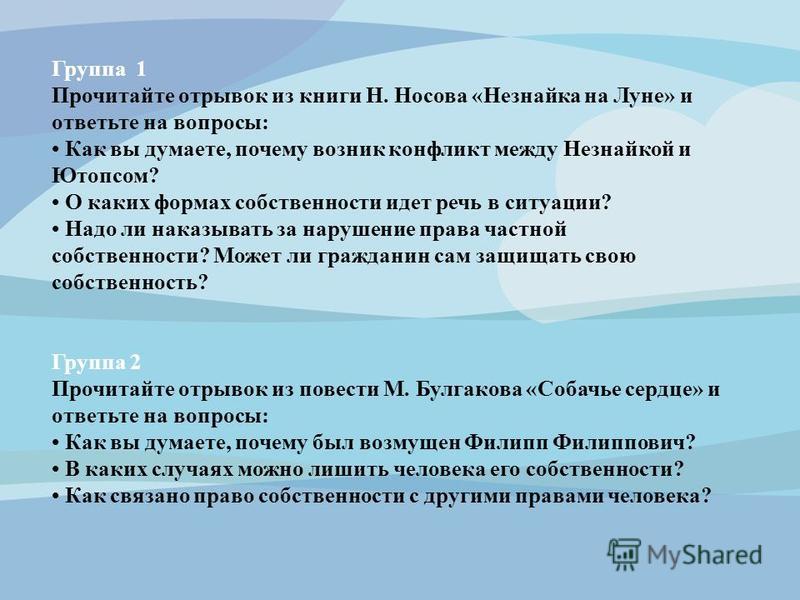 Группа 1
Прочитайте отрывок из книги Н. Носова «Незнайка на Луне» и ответьте на вопросы:
• Как вы думаете, почему возник конфликт между Незнайкой и Ютопсом?
• О каких формах собственности идет речь в ситуации?
• Надо ли наказывать за нарушение права частной собственности? Может ли гражданин сам защищать свою собственность?

Группа 2
Прочитайте отрывок из повести М. Булгакова «Собачье сердце» и ответьте на вопросы:
• Как вы думаете, почему был возмущен Филипп Филиппович?
• В каких случаях можно лишить человека его собственности?
• Как связано право собственности с другими правами человека?

MyShared